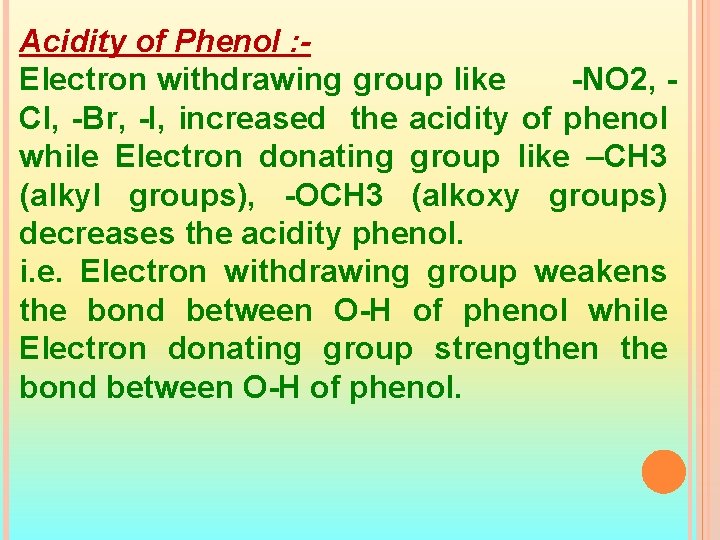 Acidity of Phenol :-

Electron withdrawing group like -NO2, -Cl, -Br, -I, increased the acidity of phenol while Electron donating group like –CH3 (alkyl groups), -OCH3 (alkoxy groups) decreases the acidity phenol.

i.e. Electron withdrawing group weakens the bond between O-H of phenol while Electron donating group strengthen the bond between O-H of phenol.